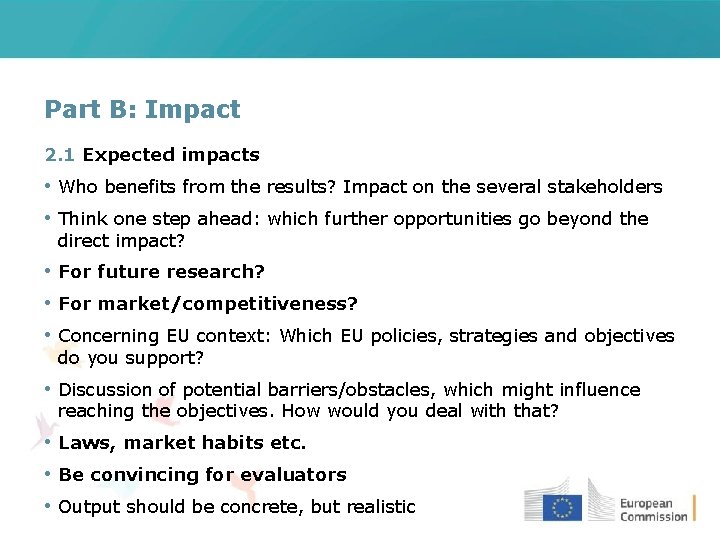 Part B: Impact

2.1 Expected impacts

• Who benefits from the results? Impact on the several stakeholders

• Think one step ahead: which further opportunities go beyond the direct impact?

• For future research?

• For market/competitiveness?

• Concerning EU context: Which EU policies, strategies and objectives do you support?

• Discussion of potential barriers/obstacles, which might influence reaching the objectives. How would you deal with that?

• Laws, market habits etc.

• Be convincing for evaluators

• Output should be concrete, but realistic

European Commission